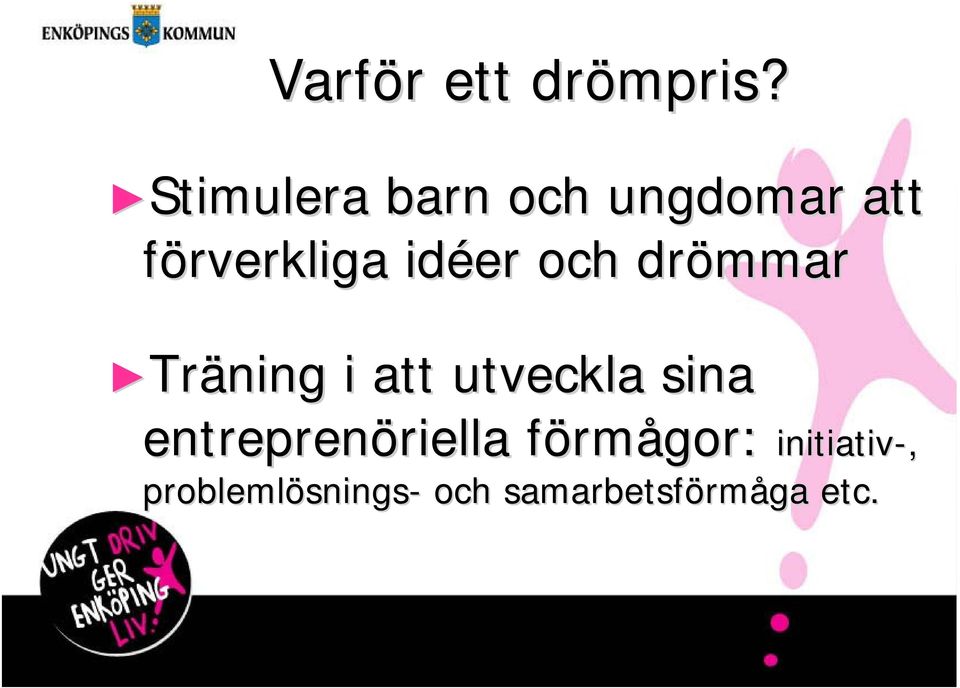 ENKÖPINGS KOMMUN

Varför ett drömpris?

►Stimulera barn och ungdomar att förverkliga idéer och drömmar

►Träning i att utveckla sina entreprenöriella förmågor: initiativ-, problemlösnings- och samarbetsförmåga etc.

UNGT DRIV GER ENKÖPING LIV!